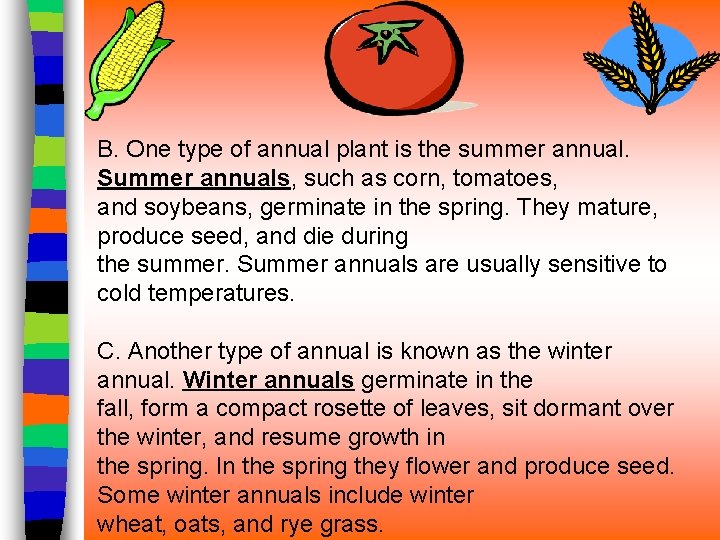 B. One type of annual plant is the summer annual. Summer annuals, such as corn, tomatoes, and soybeans, germinate in the spring. They mature, produce seed, and die during the summer. Summer annuals are usually sensitive to cold temperatures.

C. Another type of annual is known as the winter annual. Winter annuals germinate in the fall, form a compact rosette of leaves, sit dormant over the winter, and resume growth in the spring. In the spring they flower and produce seed. Some winter annuals include winter wheat, oats, and rye grass.